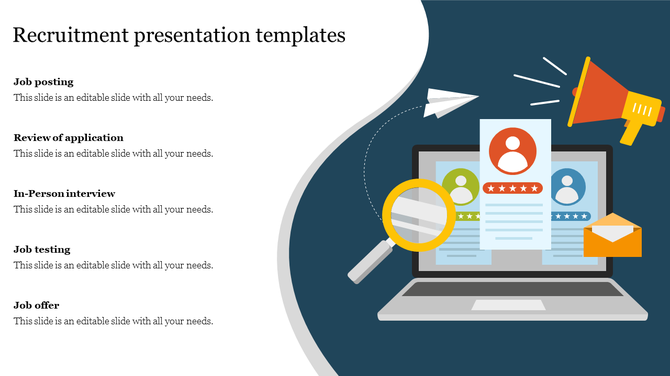 Recruitment presentation templates

Job posting
This slide is an editable slide with all your needs.

Review of application
This slide is an editable slide with all your needs.

In-Person interview
This slide is an editable slide with all your needs.

Job testing
This slide is an editable slide with all your needs.

Job offer
This slide is an editable slide with all your needs.